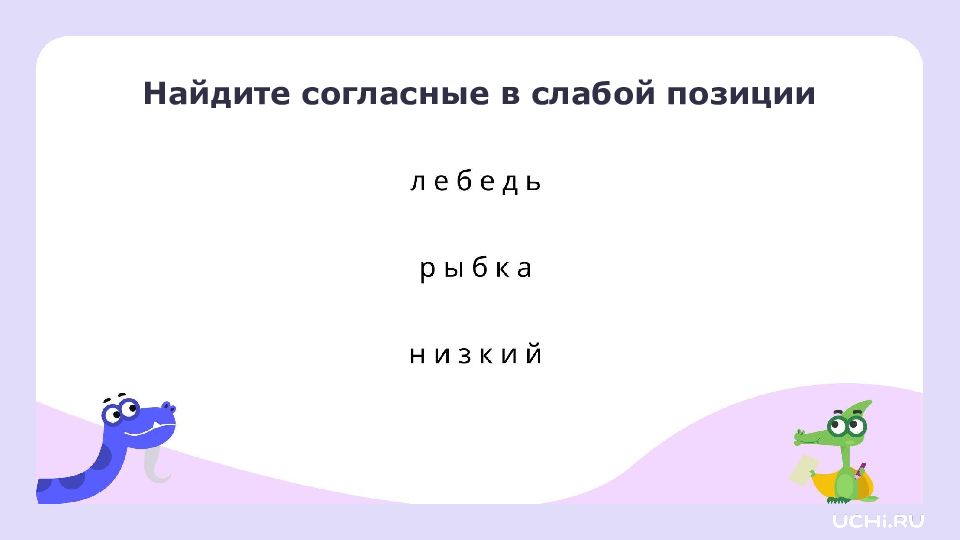 Найдите согласные в слабой позиции

л е б е д ь

р ы б к а

н и з к и й

UCHi.RU